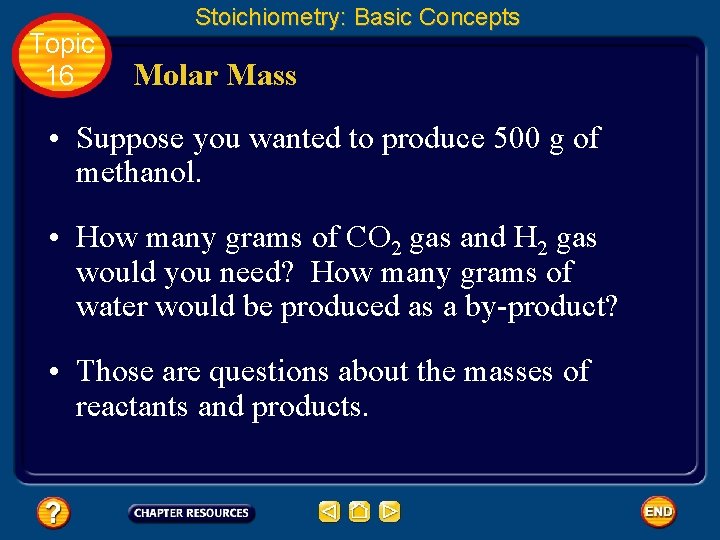 Stoichiometry: Basic Concepts

Topic 16

Molar Mass

• Suppose you wanted to produce 500 g of methanol.

• How many grams of $CO_2$ gas and $H_2$ gas would you need? How many grams of water would be produced as a by-product?

• Those are questions about the masses of reactants and products.

?

CHAPTER RESOURCES

END